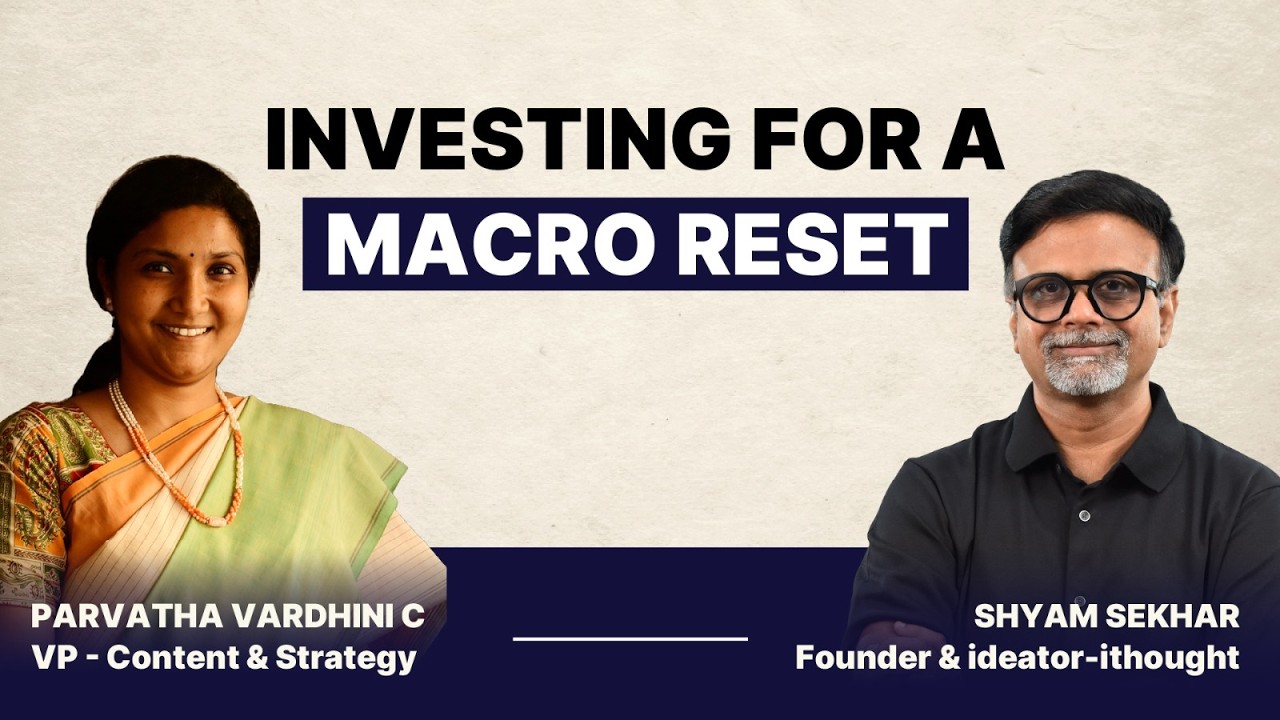 INVESTING FOR A
MACRO RESET

PARVATHA VARDHINI C
VP - Content & Strategy

SHYAM SEKHAR
Founder & ideator-ithought